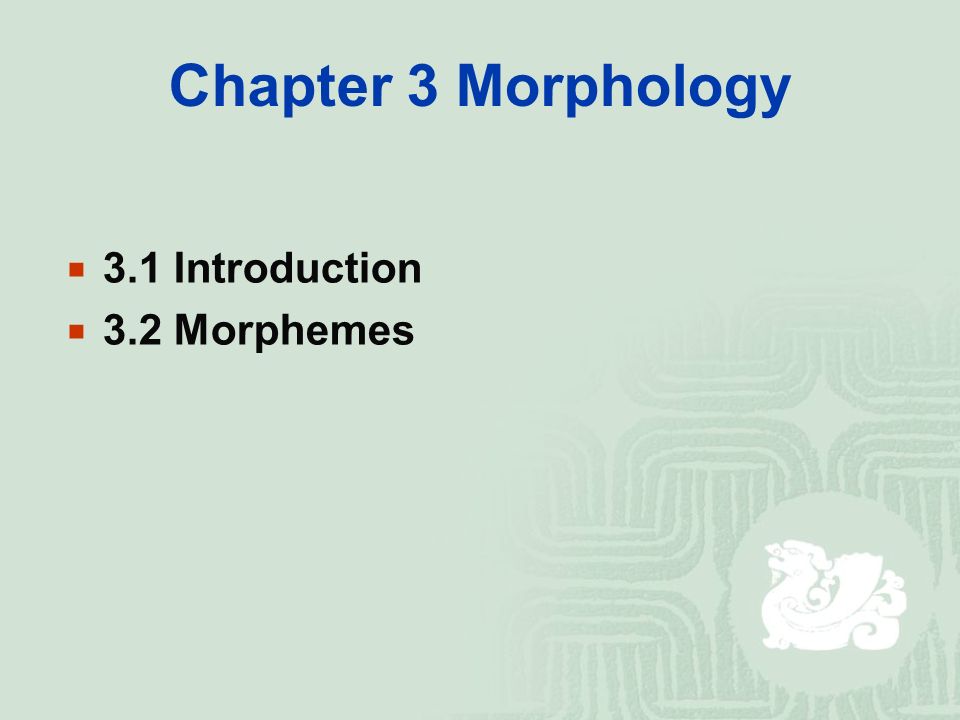 Chapter 3 Morphology

3.1 Introduction
3.2 Morphemes